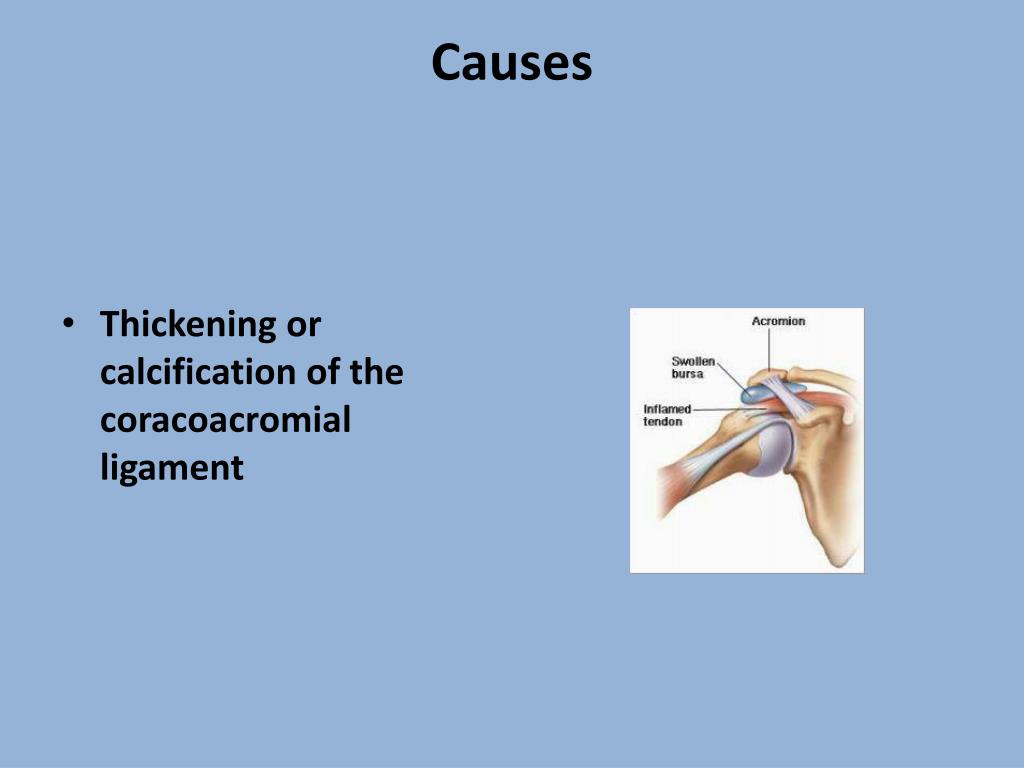 Causes

• Thickening or calcification of the coracoacromial ligament

Acromion
Swollen bursa
Inflamed tendon